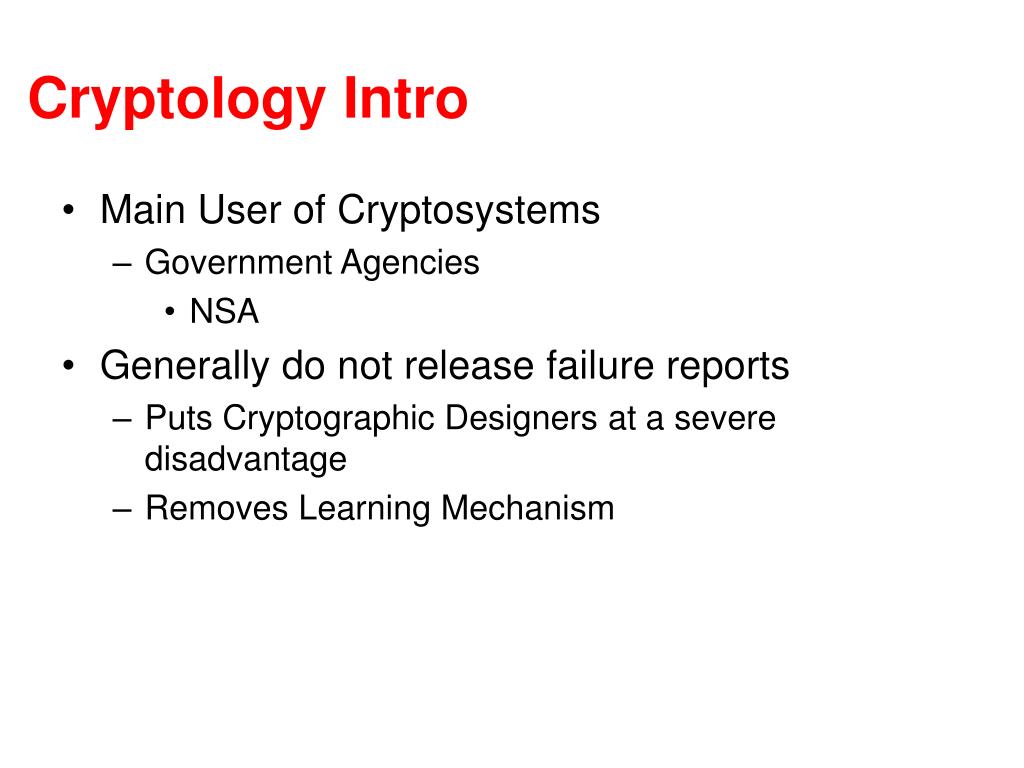 Cryptology Intro

• Main User of Cryptosystems
– Government Agencies
• NSA
• Generally do not release failure reports
– Puts Cryptographic Designers at a severe disadvantage
– Removes Learning Mechanism